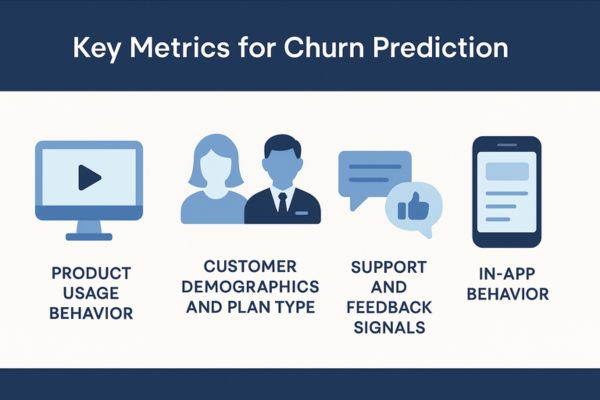 Key Metrics for Churn Prediction

PRODUCT USAGE BEHAVIOR

CUSTOMER DEMOGRAPHICS AND PLAN TYPE

SUPPORT AND FEEDBACK SIGNALS

IN-APP BEHAVIOR